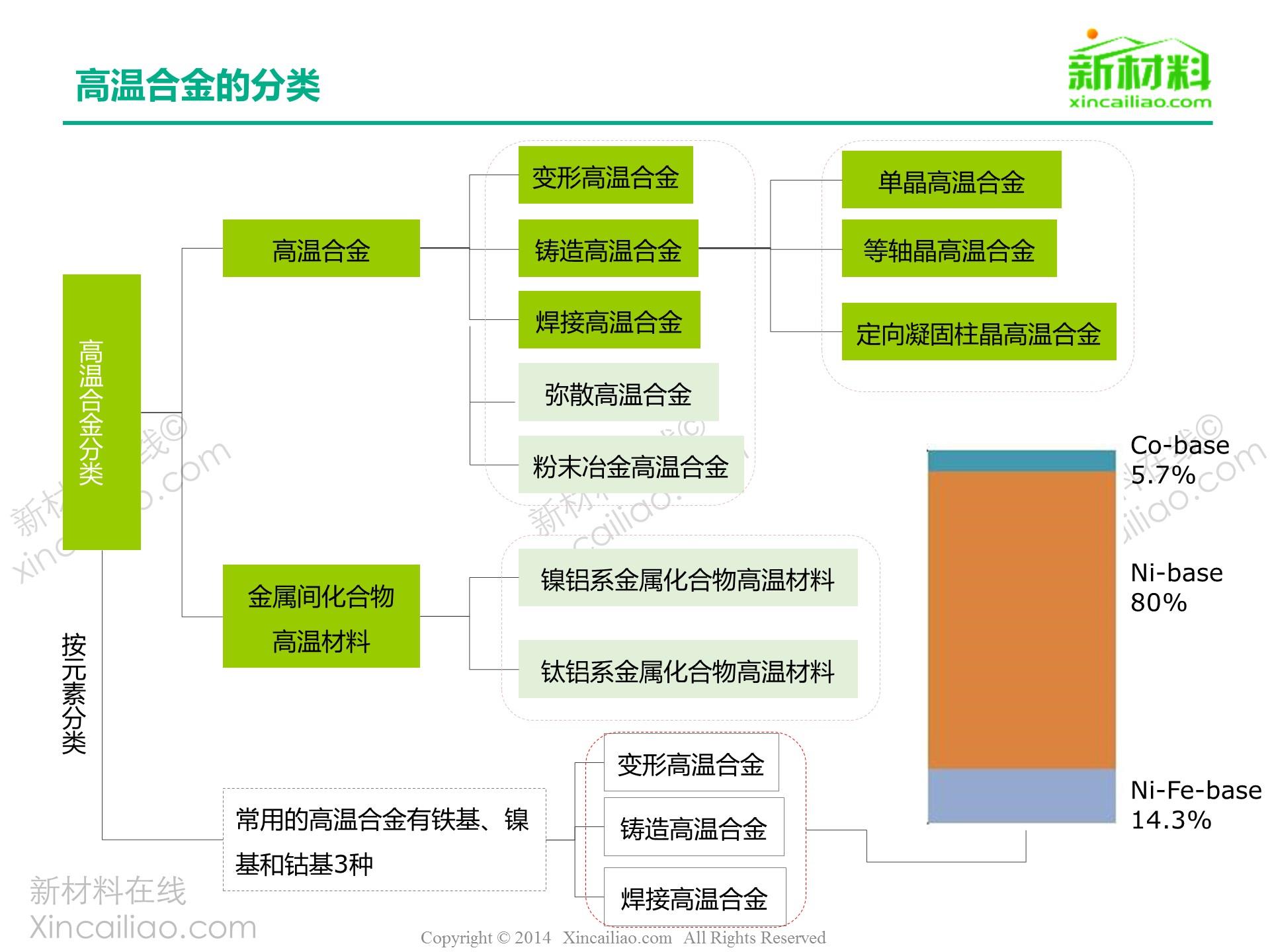 高温合金的分类

新材料
xincailiao.com

高温合金分类

高温合金

变形高温合金

铸造高温合金

焊接高温合金

弥散高温合金

粉末冶金高温合金

单晶高温合金

等轴晶高温合金

定向凝固柱晶高温合金

金属间化合物高温材料

镍铝系金属化合物高温材料

钛铝系金属化合物高温材料

按元素分类

常用的高温合金有铁基、镍基和钴基3种

变形高温合金

铸造高温合金

焊接高温合金

Co-base 5.7%

Ni-base 80%

Ni-Fe-base 14.3%

新材料在线
Xincailiao.com

Copyright © 2014 Xincailiao.com All Rights Reserved